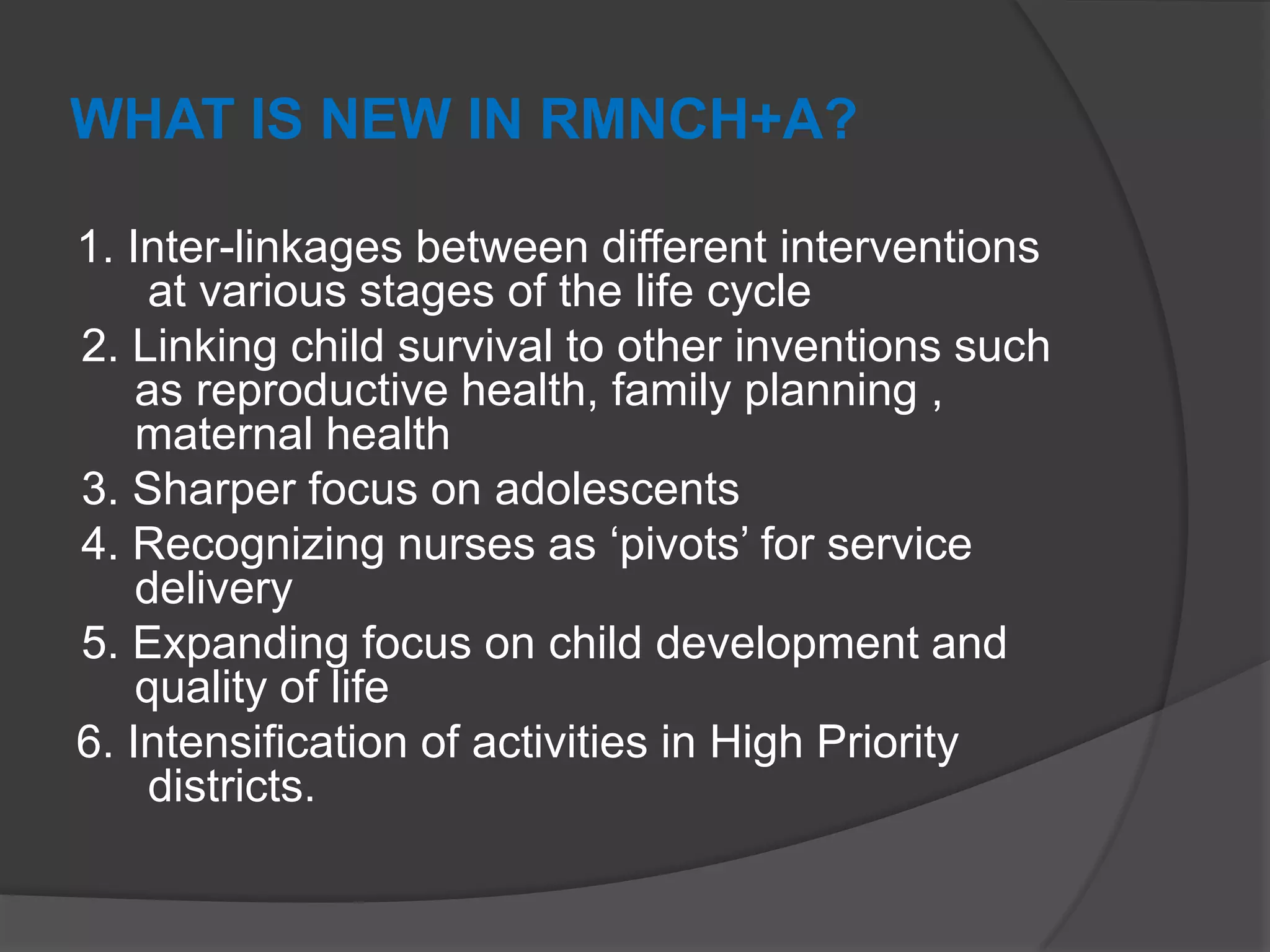 WHAT IS NEW IN RMNCH+A?

1. Inter-linkages between different interventions at various stages of the life cycle
2. Linking child survival to other inventions such as reproductive health, family planning , maternal health
3. Sharper focus on adolescents
4. Recognizing nurses as ‘pivots’ for service delivery
5. Expanding focus on child development and quality of life
6. Intensification of activities in High Priority districts.